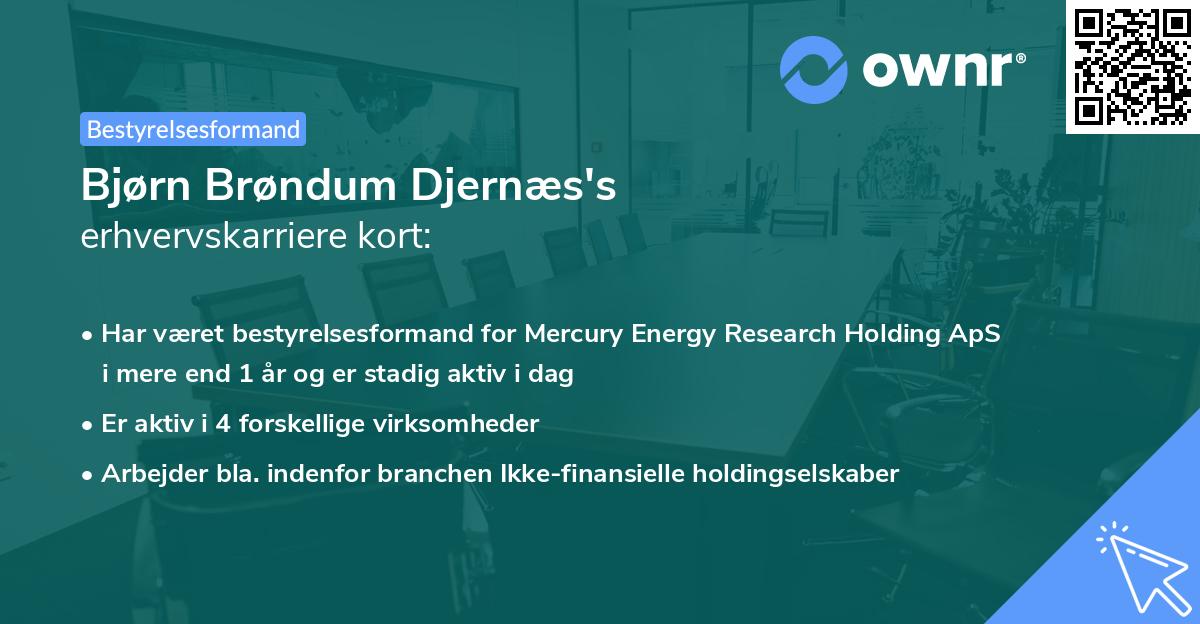 ownr®

Bestyrelsesformand

Bjørn Brøndum Djernæs's
erhvervskarriere kort:

• Har været bestyrelsesformand for Mercury Energy Research Holding ApS i mere end 1 år og er stadig aktiv i dag

• Er aktiv i 4 forskellige virksomheder

• Arbejder bla. indenfor branchen Ikke-finansielle holdingselskaber